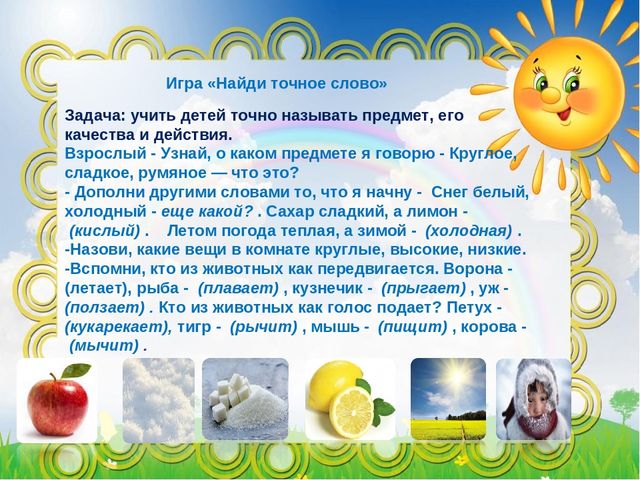 Игра «Найди точное слово»

Задача: учить детей точно называть предмет, его качества и действия.
Взрослый - Узнай, о каком предмете я говорю - Круглое, сладкое, румяное — что это?
- Дополни другими словами то, что я начну - Снег белый, холодный - еще какой? . Сахар сладкий, а лимон - (кислый) . Летом погода теплая, а зимой - (холодная) .
-Назови, какие вещи в комнате круглые, высокие, низкие.
-Вспомни, кто из животных как передвигается. Ворона - (летает), рыба - (плавает) , кузнечик - (прыгает) , уж - (ползает) . Кто из животных как голос подает? Петух - (кукарекает), тигр - (рычит) , мышь - (пищит) , корова - (мычит) .